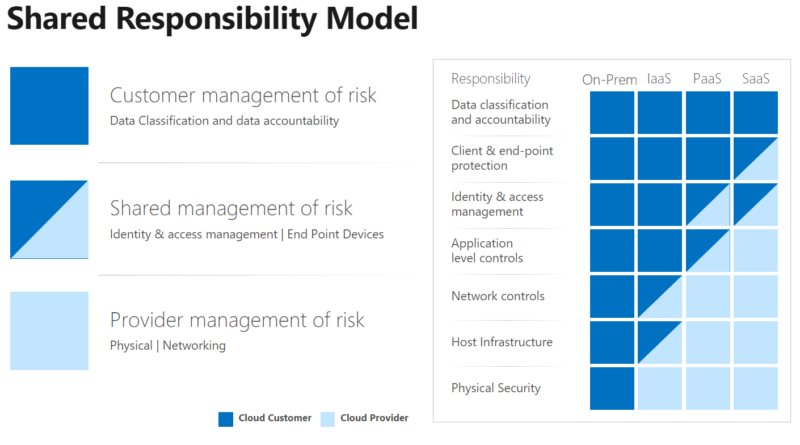 Shared Responsibility Model

Customer management of risk
Data Classification and data accountability

Shared management of risk
Identity & access management | End Point Devices

Provider management of risk
Physical | Networking

Cloud Customer Cloud Provider

| Responsibility | On-Prem | IaaS | PaaS | SaaS |
|---|---|---|---|---|
| Data classification and accountability | | | | |
| Client & end-point protection | | | | |
| Identity & access management | | | | |
| Application level controls | | | | |
| Network controls | | | | |
| Host Infrastructure | | | | |
| Physical Security | | | | |